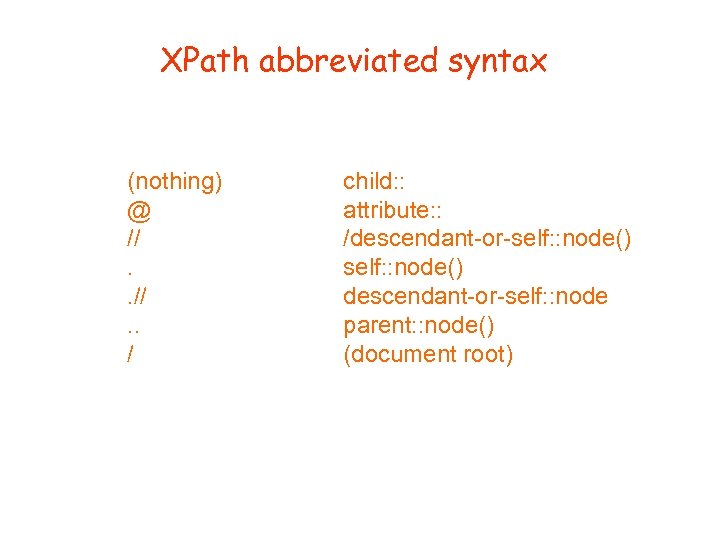 XPath abbreviated syntax

| | |
|---|---|
| (nothing) | child:: |
| @ | attribute:: |
| // | /descendant-or-self::node() |
| . | self::node() |
| .// | descendant-or-self::node |
| .. | parent::node() |
| / | (document root) |